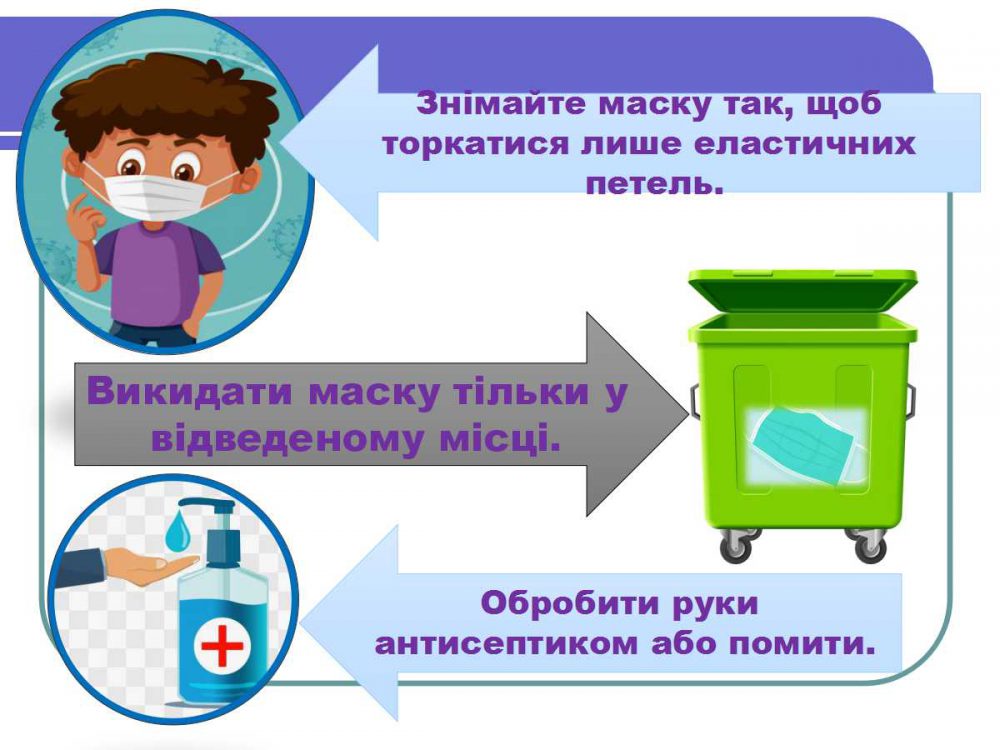 Знімайте маску так, щоб торкатися лише еластичних петель.

Викидати маску тільки у відведеному місці.

Обробити руки антисептиком або помити.